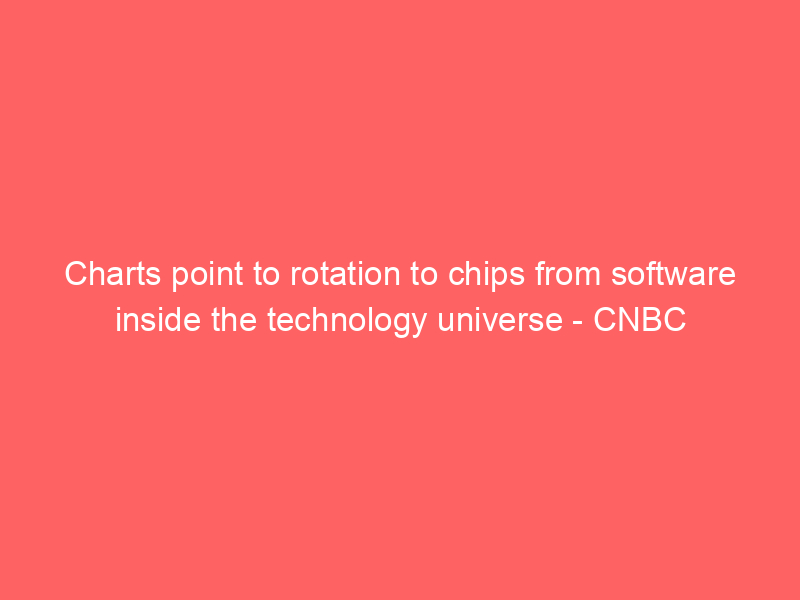 Charts point to rotation to chips from software inside the technology universe - CNBC